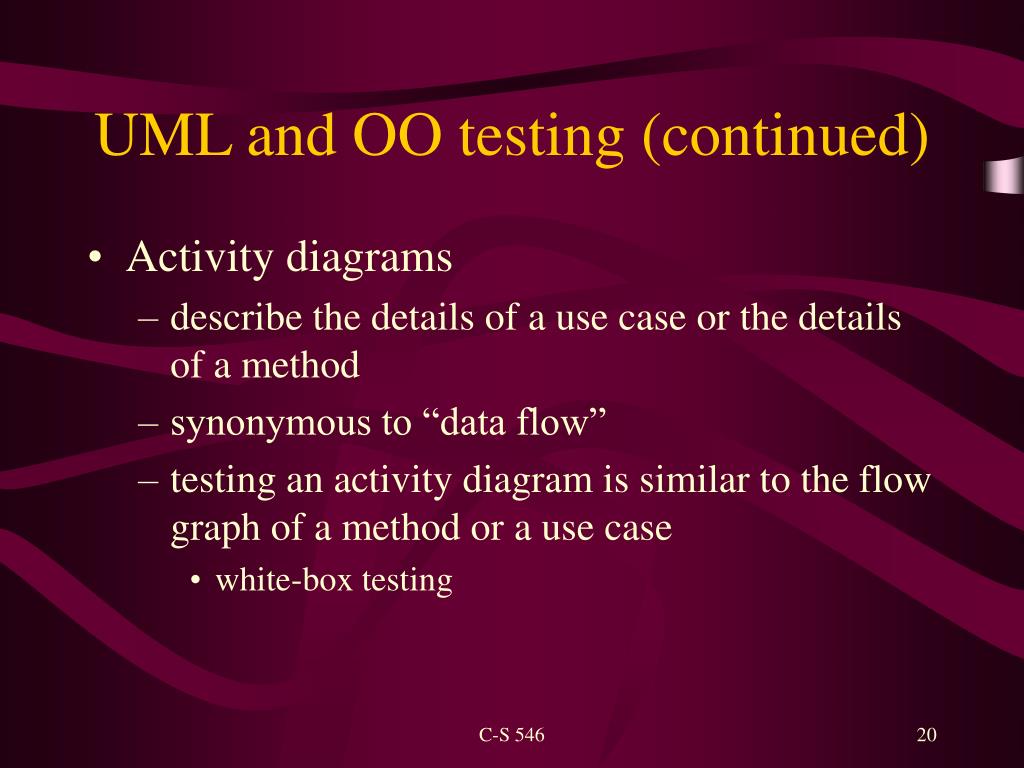 UML and OO testing (continued)

• Activity diagrams
– describe the details of a use case or the details of a method
– synonymous to “data flow”
– testing an activity diagram is similar to the flow graph of a method or a use case
• white-box testing

C-S 546

20